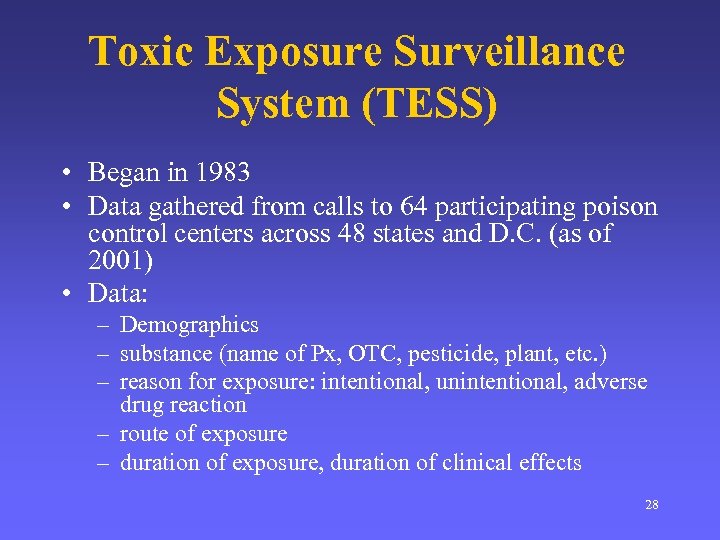 Toxic Exposure Surveillance System (TESS)

• Began in 1983
• Data gathered from calls to 64 participating poison control centers across 48 states and D.C. (as of 2001)
• Data:
– Demographics
– substance (name of Px, OTC, pesticide, plant, etc.)
– reason for exposure: intentional, unintentional, adverse drug reaction
– route of exposure
– duration of exposure, duration of clinical effects

28